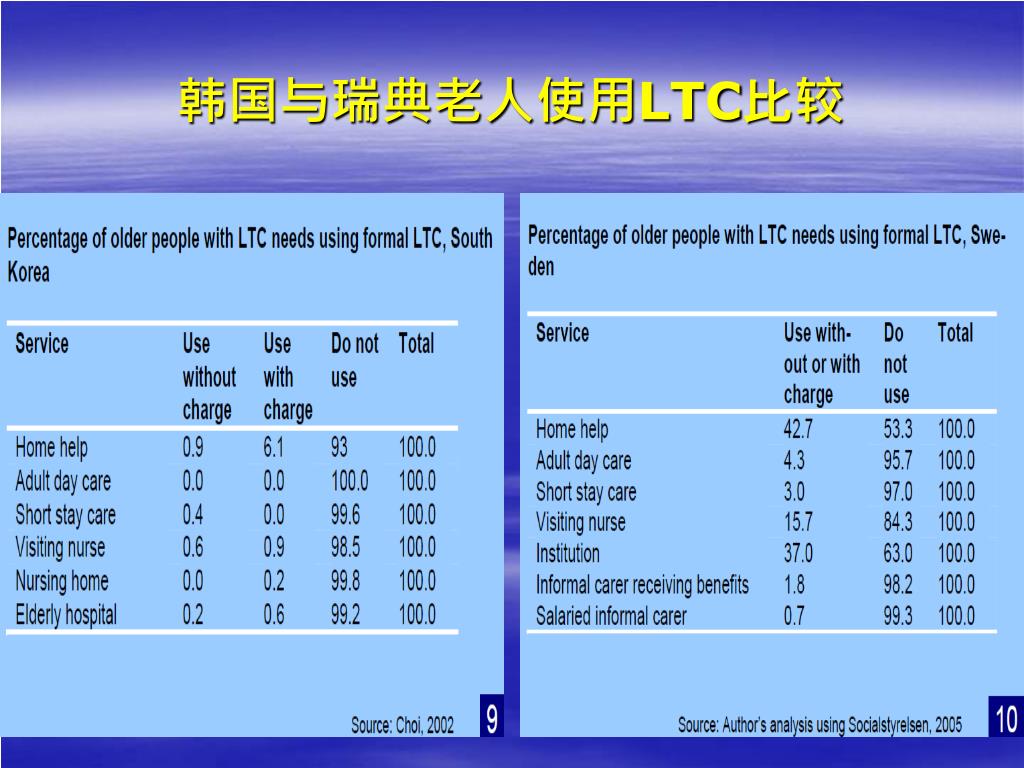 韩国与瑞典老人使用LTC比较

Percentage of older people with LTC needs using formal LTC, South Korea

| Service | Use without charge | Use with charge | Do not use | Total |
|---|---|---|---|---|
| Home help | 0.9 | 6.1 | 93 | 100.0 |
| Adult day care | 0.0 | 0.0 | 100.0 | 100.0 |
| Short stay care | 0.4 | 0.0 | 99.6 | 100.0 |
| Visiting nurse | 0.6 | 0.9 | 98.5 | 100.0 |
| Nursing home | 0.0 | 0.2 | 99.8 | 100.0 |
| Elderly hospital | 0.2 | 0.6 | 99.2 | 100.0 |

Source: Choi, 2002

9

Percentage of older people with LTC needs using formal LTC, Sweden

| Service | Use without or with charge | Do not use | Total |
|---|---|---|---|
| Home help | 42.7 | 53.3 | 100.0 |
| Adult day care | 4.3 | 95.7 | 100.0 |
| Short stay care | 3.0 | 97.0 | 100.0 |
| Visiting nurse | 15.7 | 84.3 | 100.0 |
| Institution | 37.0 | 63.0 | 100.0 |
| Informal carer receiving benefits | 1.8 | 98.2 | 100.0 |
| Salaried informal carer | 0.7 | 99.3 | 100.0 |

Source: Author's analysis using Socialstyrelsen, 2005

10